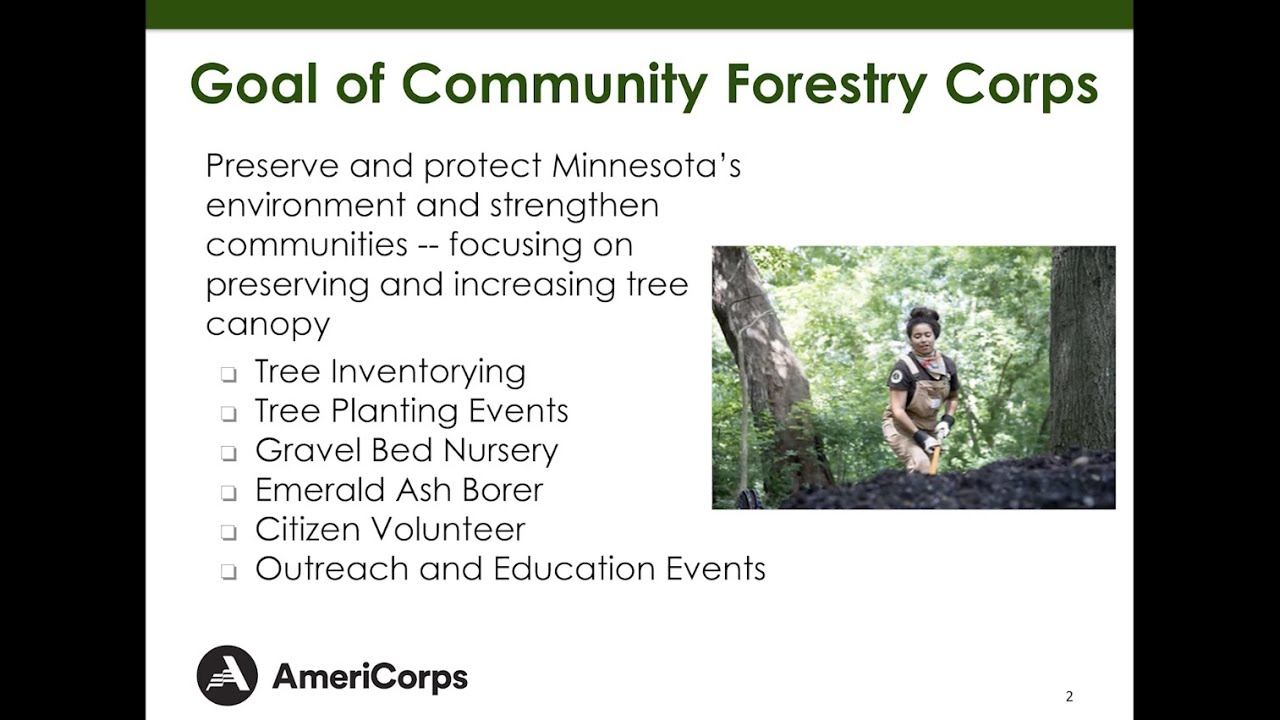 Goal of Community Forestry Corps

Preserve and protect Minnesota's environment and strengthen communities -- focusing on preserving and increasing tree canopy

❑ Tree Inventorying
❑ Tree Planting Events
❑ Gravel Bed Nursery
❑ Emerald Ash Borer
❑ Citizen Volunteer
❑ Outreach and Education Events

AmeriCorps

2